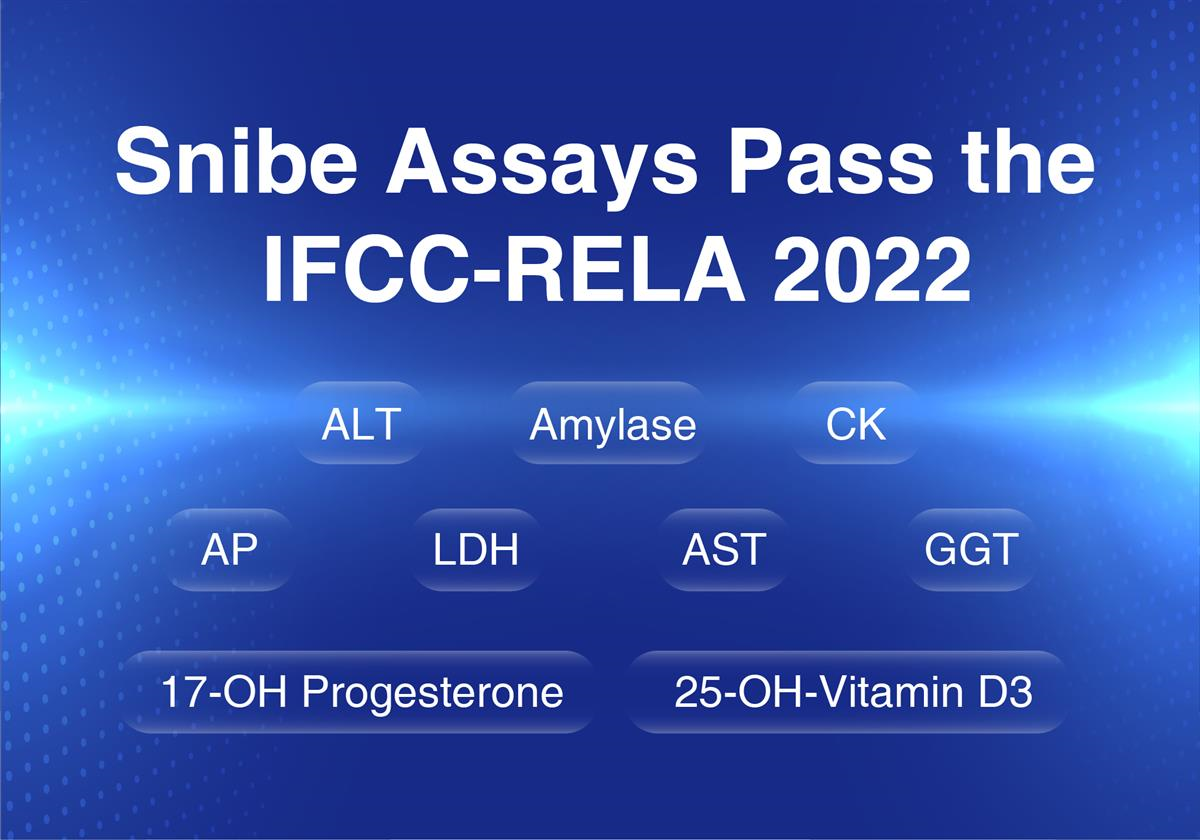 Snibe Assays Pass the IFCC-RELA 2022

ALT Amylase CK

AP LDH AST GGT

17-OH Progesterone 25-OH-Vitamin D3